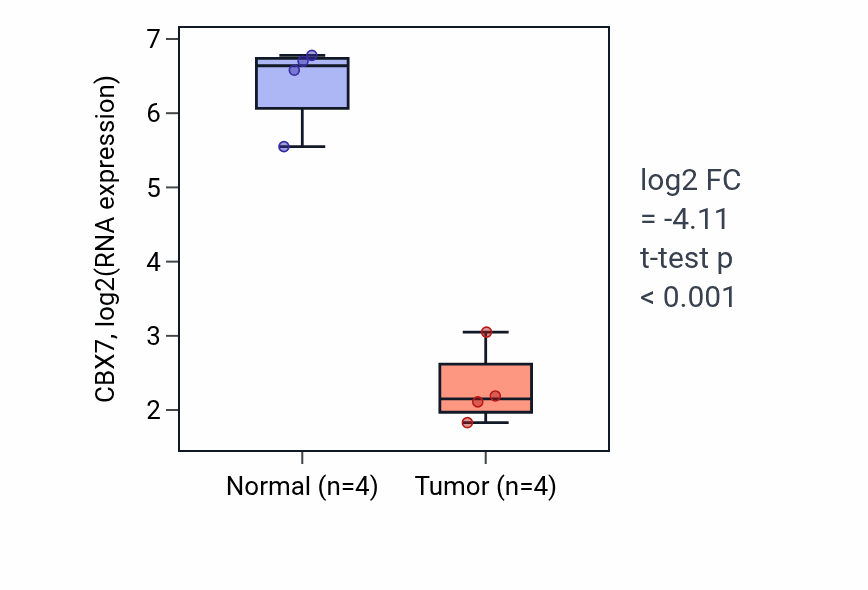 CBX7, log2(RNA expression)

7
6
5
4
3
2

Normal (n=4)
Tumor (n=4)

log2 FC
= -4.11
t-test p
< 0.001